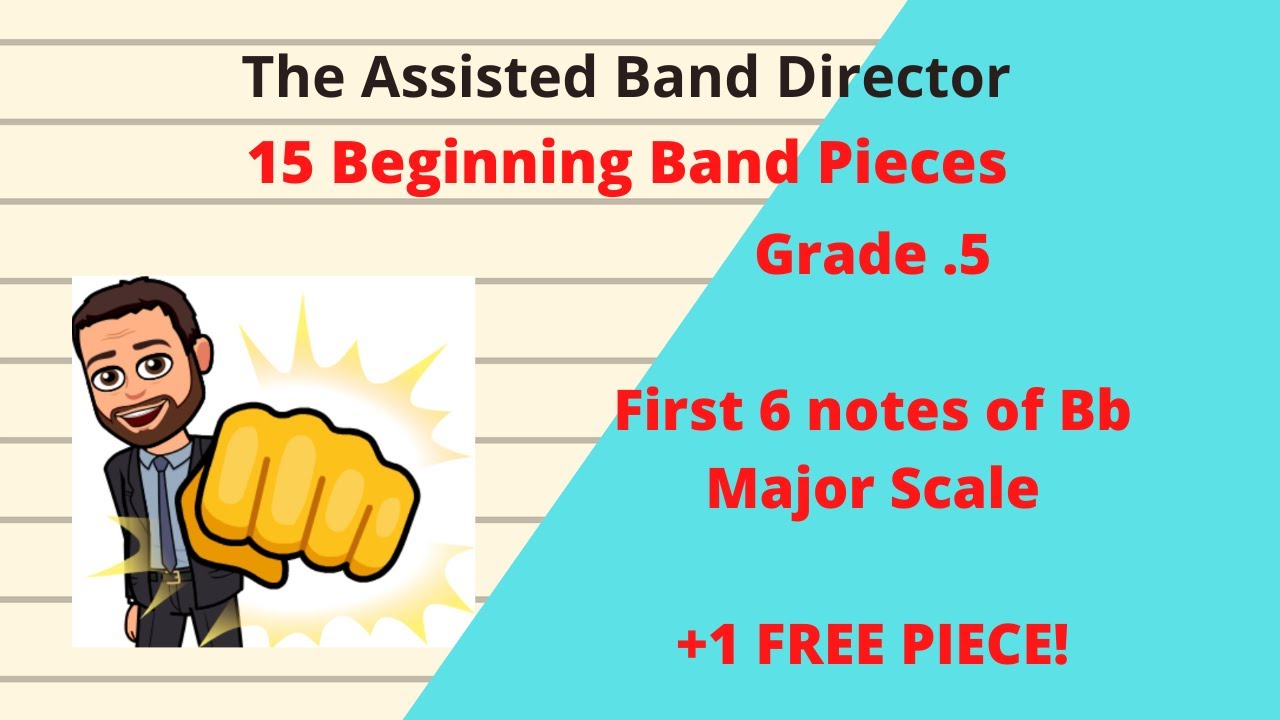 The Assisted Band Director

15 Beginning Band Pieces

Grade .5

First 6 notes of Bb Major Scale

+1 FREE PIECE!